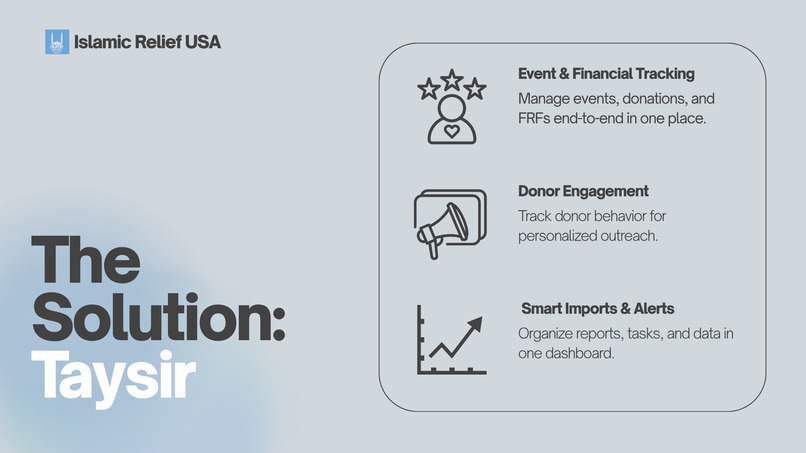 Islamic Relief USA

The Solution: Taysir

Event & Financial Tracking
Manage events, donations, and FRFs end-to-end in one place.

Donor Engagement
Track donor behavior for personalized outreach.

Smart Imports & Alerts
Organize reports, tasks, and data in one dashboard.